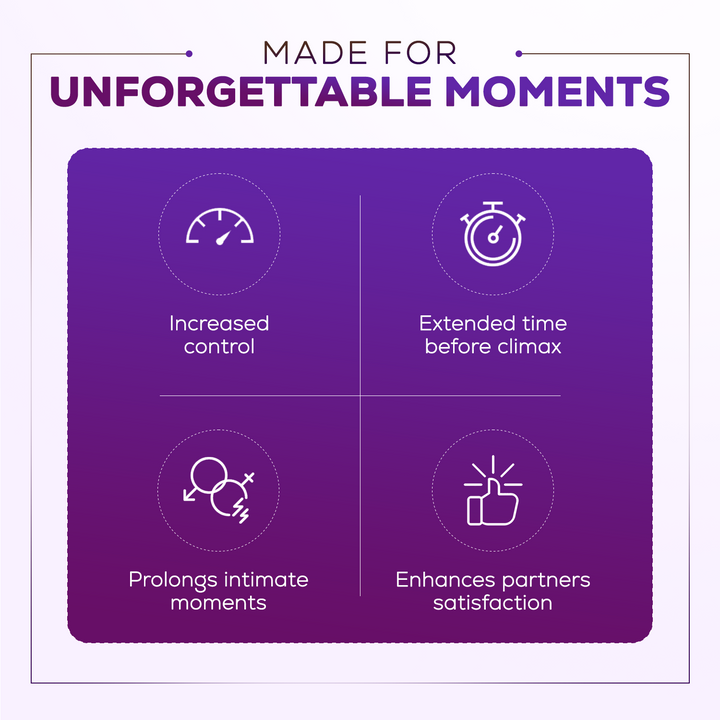 MADE FOR
UNFORGETTABLE MOMENTS

Increased control

Extended time before climax

Prolongs intimate moments

Enhances partners satisfaction